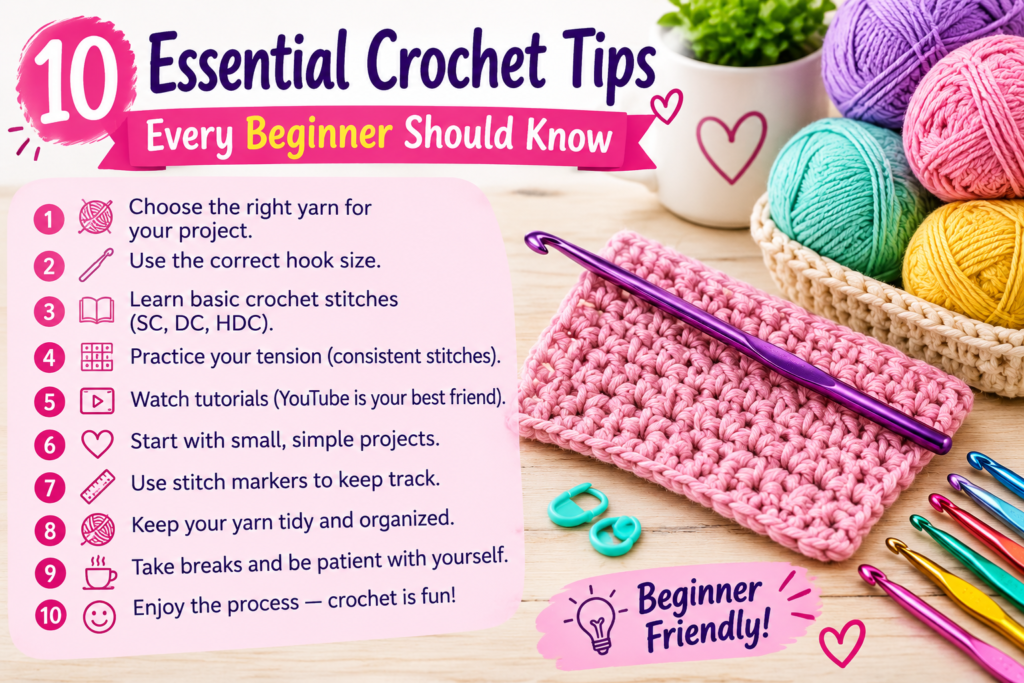 10 Essential Crochet Tips
Every Beginner Should Know

1 Choose the right yarn for your project.
2 Use the correct hook size.
3 Learn basic crochet stitches (SC, DC, HDC).
4 Practice your tension (consistent stitches).
5 Watch tutorials (YouTube is your best friend).
6 Start with small, simple projects.
7 Use stitch markers to keep track.
8 Keep your yarn tidy and organized.
9 Take breaks and be patient with yourself.
10 Enjoy the process — crochet is fun!

Beginner Friendly!